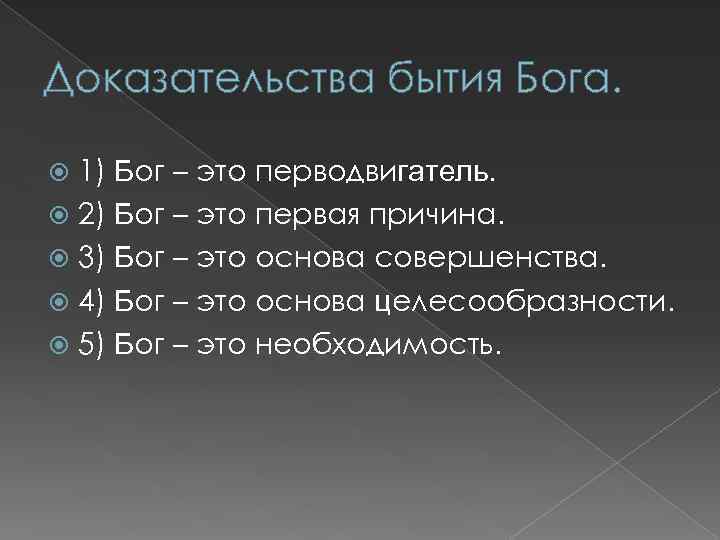 Доказательства бытия Бога.

1) Бог – это перводвигатель.
2) Бог – это первая причина.
3) Бог – это основа совершенства.
4) Бог – это основа целесообразности.
5) Бог – это необходимость.